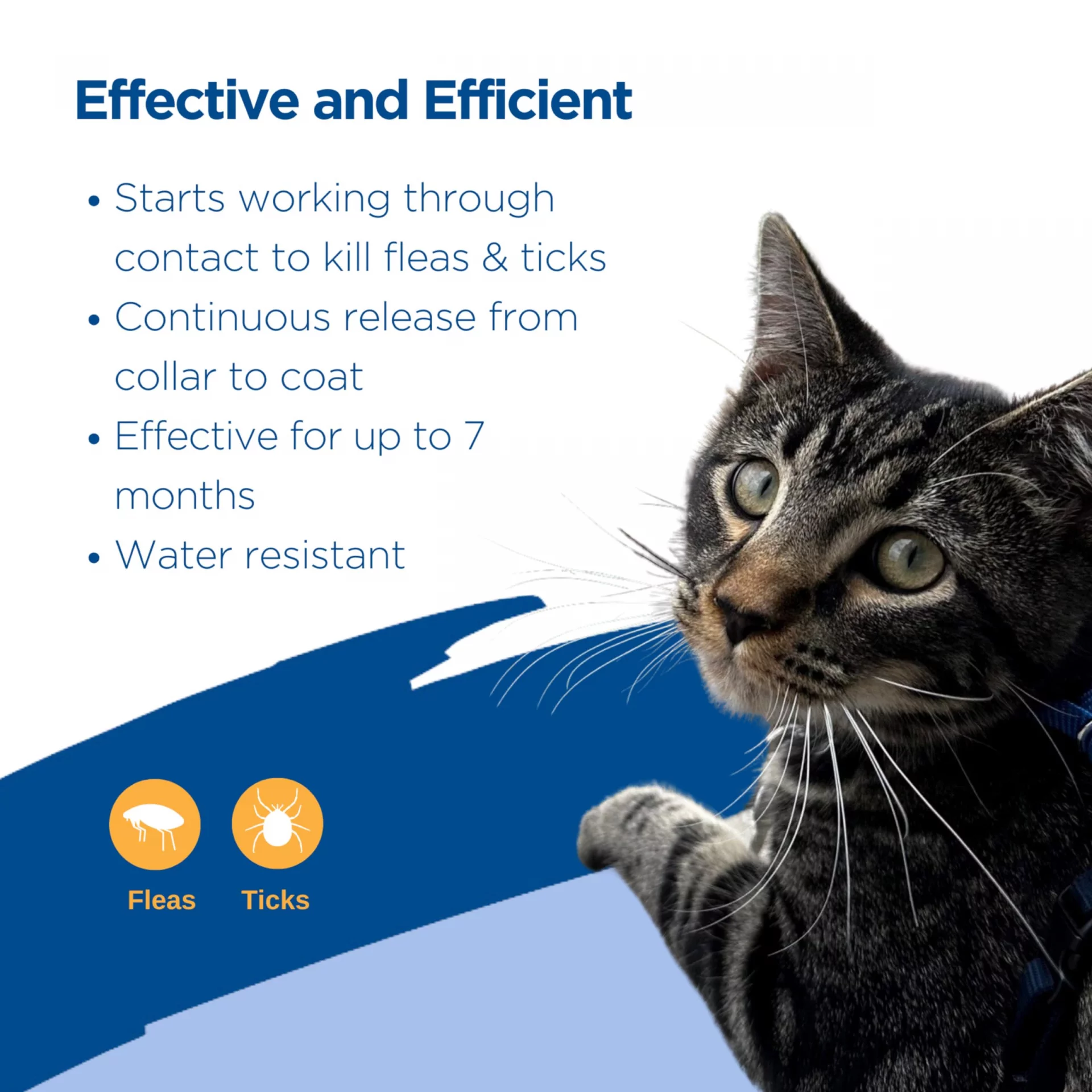 Effective and Efficient

• Starts working through contact to kill fleas & ticks
• Continuous release from collar to coat
• Effective for up to 7 months
• Water resistant

Fleas Ticks